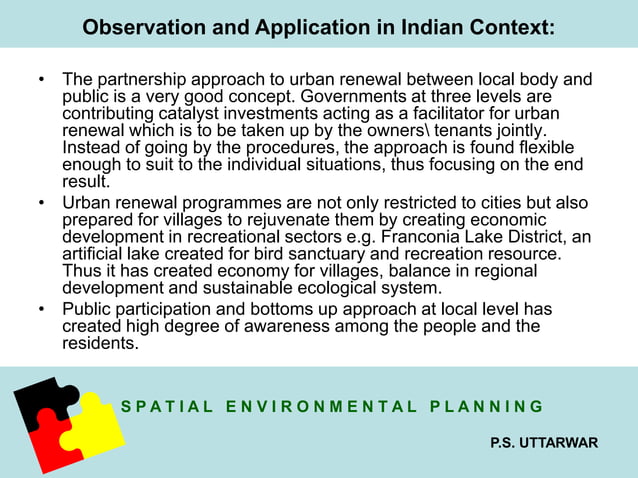 Observation and Application in Indian Context:

• The partnership approach to urban renewal between local body and public is a very good concept. Governments at three levels are contributing catalyst investments acting as a facilitator for urban renewal which is to be taken up by the owners\ tenants jointly. Instead of going by the procedures, the approach is found flexible enough to suit to the individual situations, thus focusing on the end result.

• Urban renewal programmes are not only restricted to cities but also prepared for villages to rejuvenate them by creating economic development in recreational sectors e.g. Franconia Lake District, an artificial lake created for bird sanctuary and recreation resource. Thus it has created economy for villages, balance in regional development and sustainable ecological system.

• Public participation and bottoms up approach at local level has created high degree of awareness among the people and the residents.

SPATIAL ENVIRONMENTAL PLANNING

P.S. UTTARWAR